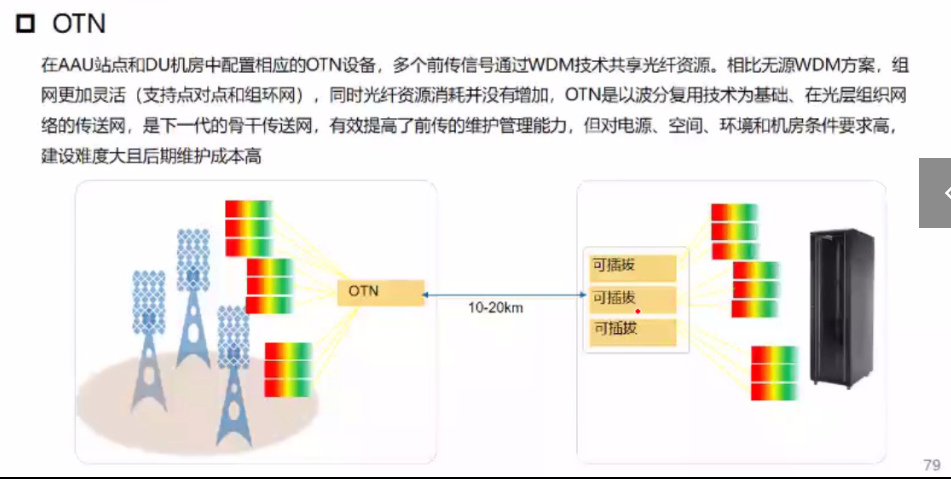 OTN

在AAU站点和DU机房中配置相应的OTN设备，多个前传信号通过WDM技术共享光纤资源。相比无源WDM方案，组网更加灵活（支持点对点和组环网），同时光纤资源消耗并没有增加，OTN是以波分复用技术为基础、在光层组织网络的传送网，是下一代的骨干传送网，有效提高了前传的维护管理能力，但对电源、空间、环境和机房条件要求高，建设难度大且后期维护成本高

OTN

10-20km

可插拔

可插拔

可插拔

79